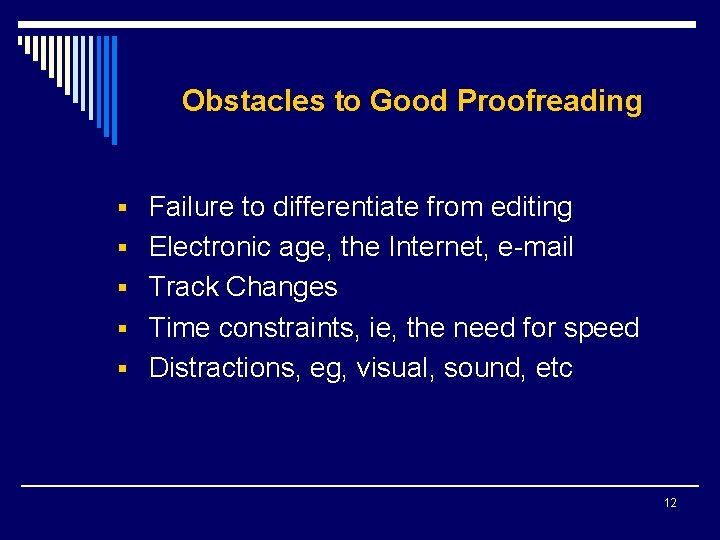 Obstacles to Good Proofreading

- Failure to differentiate from editing
- Electronic age, the Internet, e-mail
- Track Changes
- Time constraints, ie, the need for speed
- Distractions, eg, visual, sound, etc

12